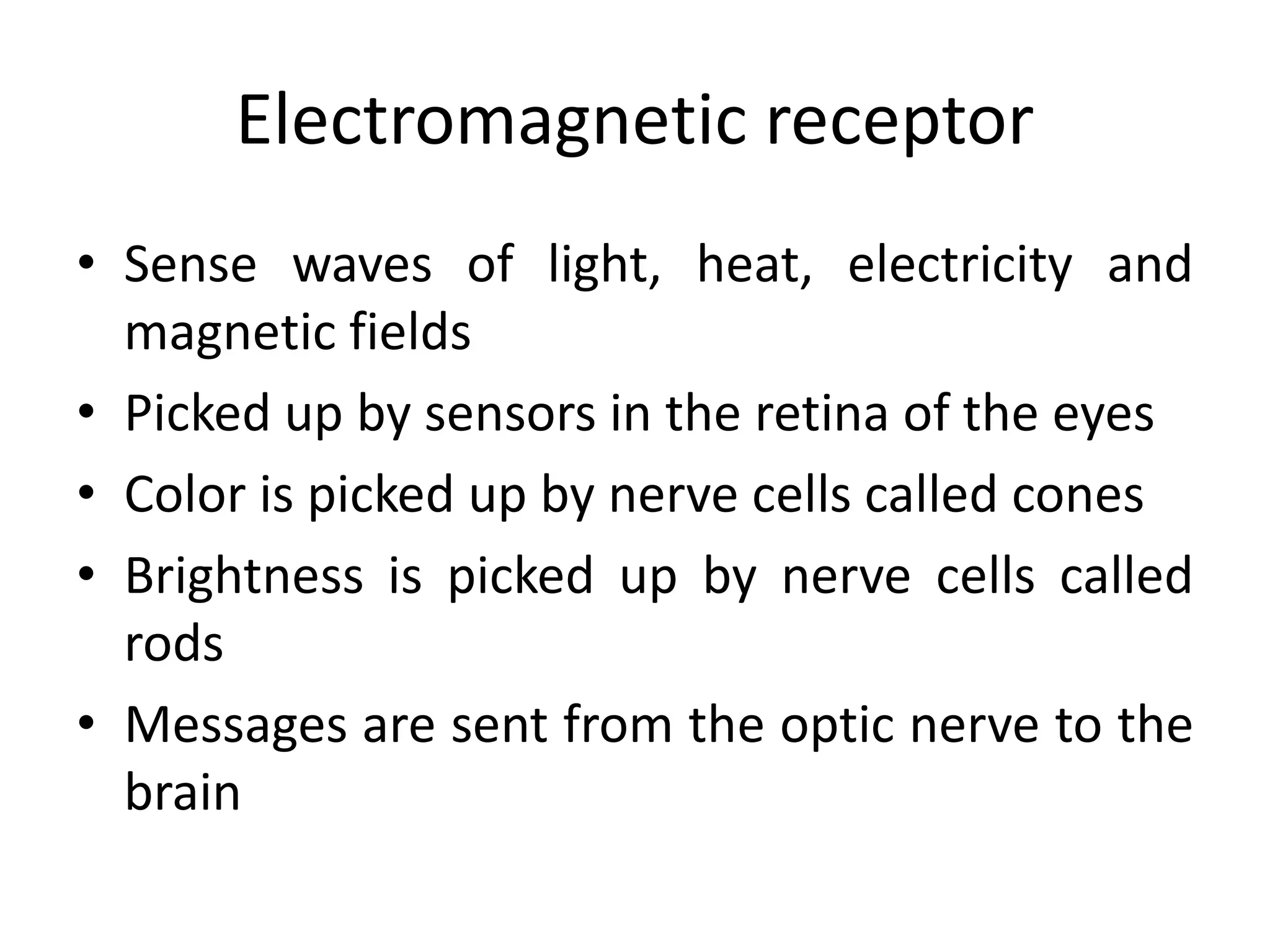 Electromagnetic receptor

• Sense waves of light, heat, electricity and magnetic fields
• Picked up by sensors in the retina of the eyes
• Color is picked up by nerve cells called cones
• Brightness is picked up by nerve cells called rods
• Messages are sent from the optic nerve to the brain